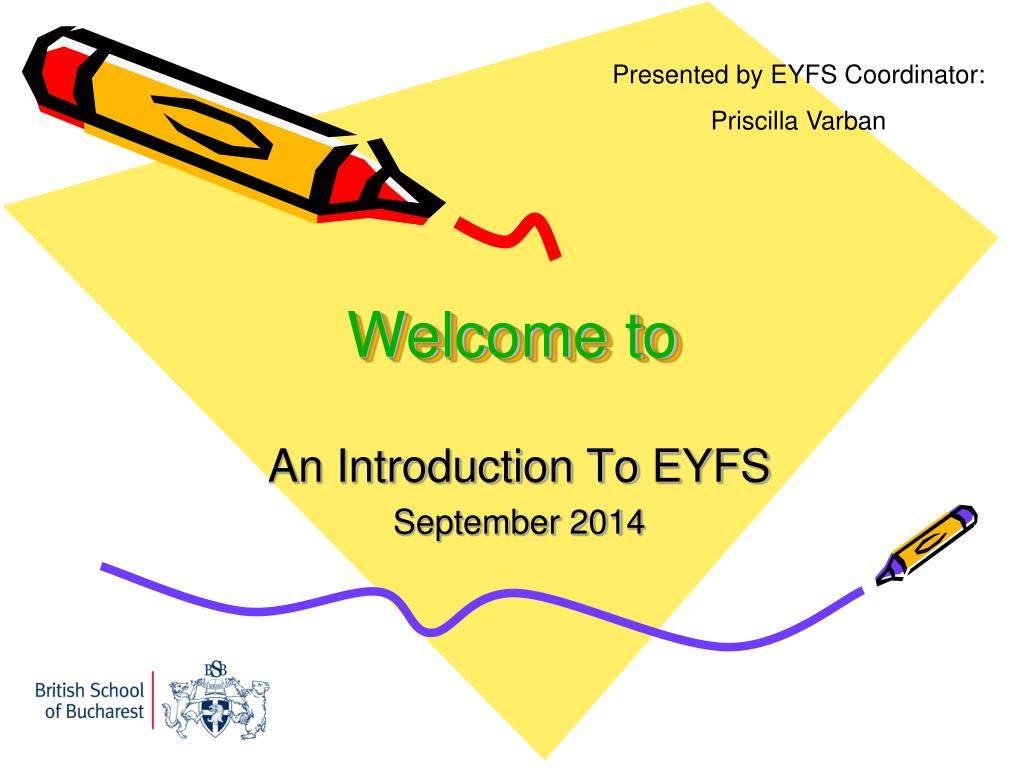 Presented by EYFS Coordinator:

Priscilla Varban

Welcome to

An Introduction To EYFS

September 2014

British School of Bucharest

BSB